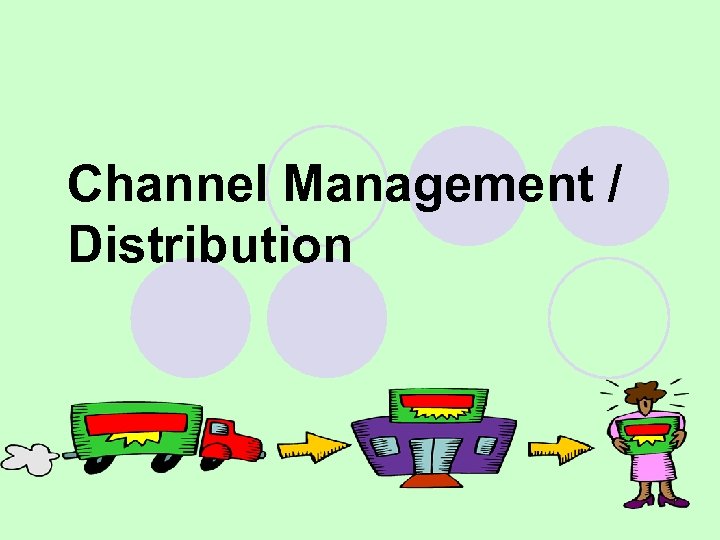 Channel Management / Distribution